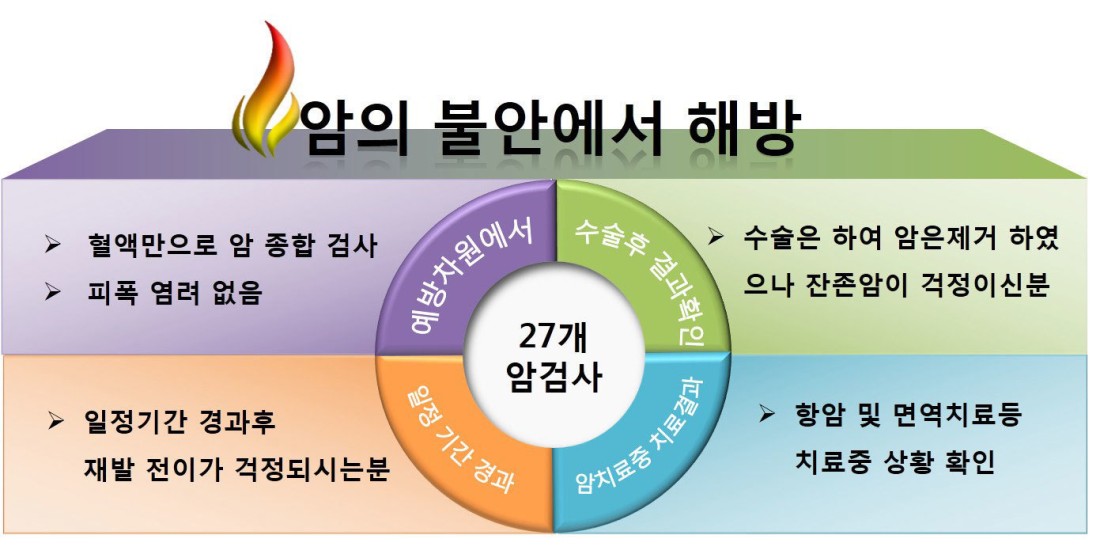 암의 불안에서 해방

➢ 혈액만으로 암 종합 검사
➢ 피폭 염려 없음

예방차원에서

수술후 결과확인

➢ 수술은 하여 암은제거 하였으나 잔존암이 걱정이신분

27개
암검사

➢ 일정기간 경과후 재발 전이가 걱정되시는분

일정 기간 경과

암치료중 치료결과

➢ 항암 및 면역치료등 치료중 상황 확인